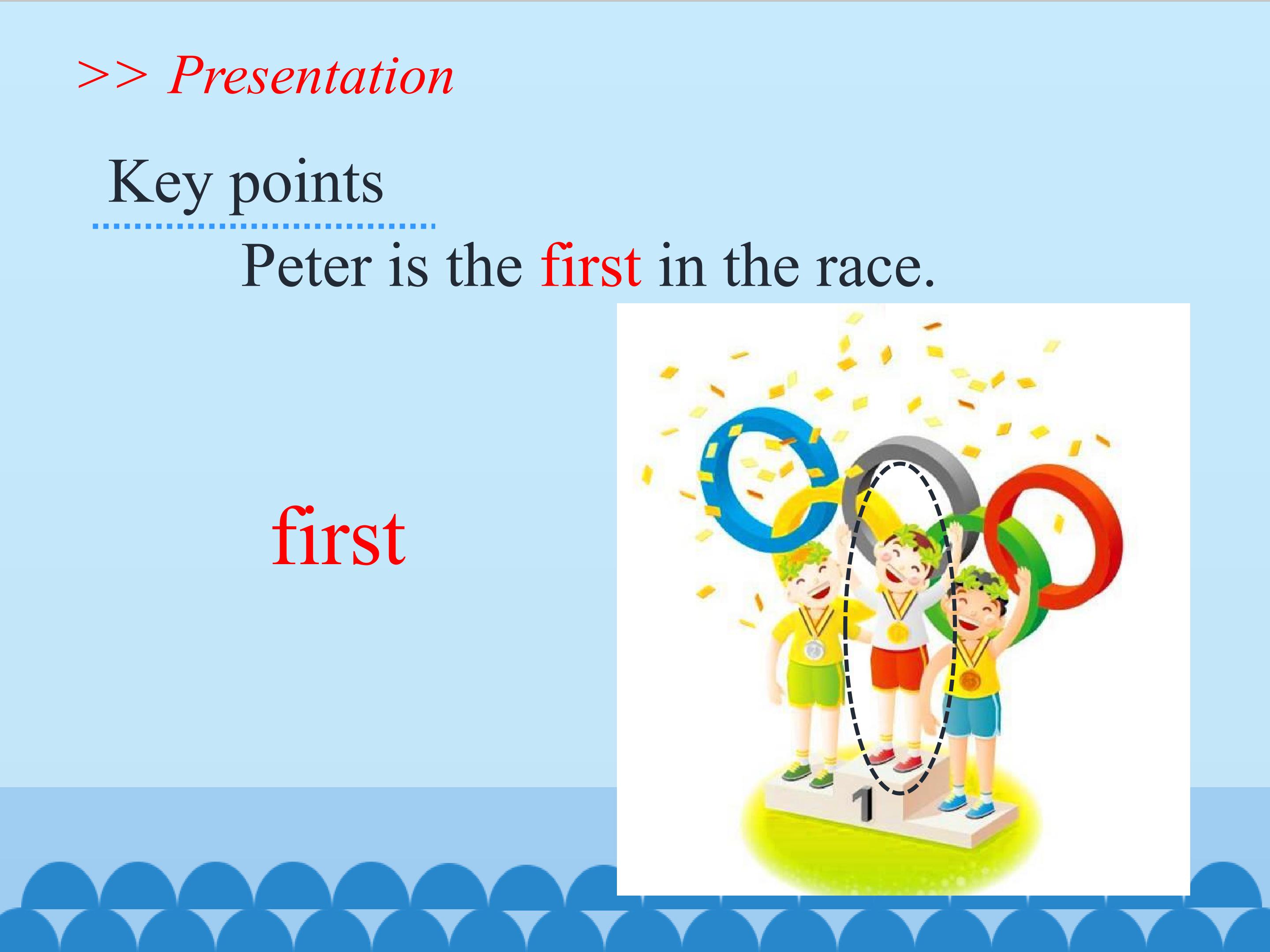 >> Presentation

Key points

Peter is the first in the race.

first

1